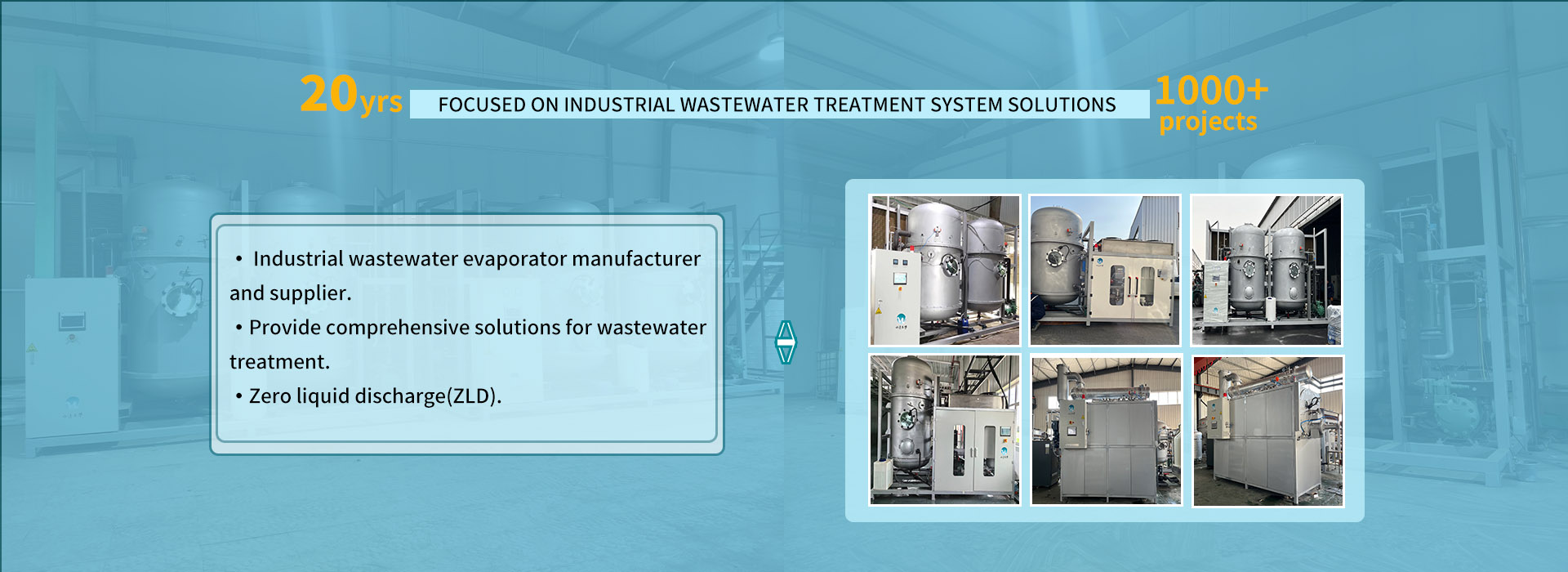 20yrs FOCUSED ON INDUSTRIAL WASTEWATER TREATMENT SYSTEM SOLUTIONS 1000+ projects

• Industrial wastewater evaporator manufacturer and supplier.

• Provide comprehensive solutions for wastewater treatment.

• Zero liquid discharge(ZLD).